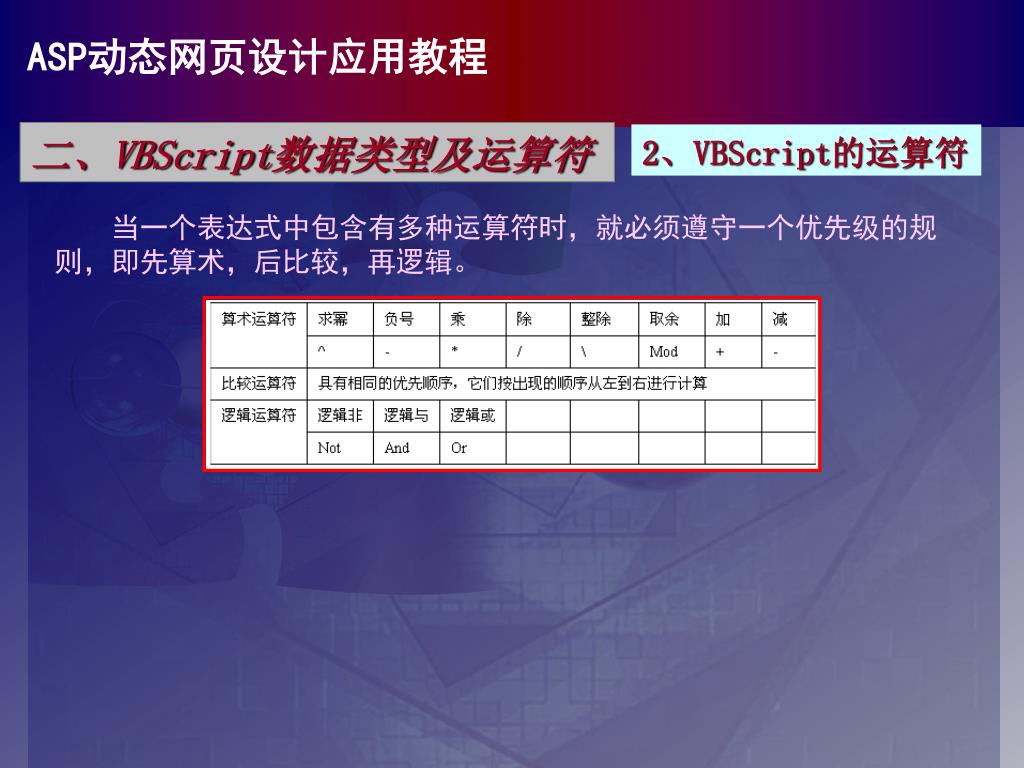 ASP动态网页设计应用教程

二、VBScript数据类型及运算符

2、VBScript的运算符

当一个表达式中包含有多种运算符时，就必须遵守一个优先级的规则，即先算术，后比较，再逻辑。

| 算术运算符 | 求幂 | 负号 | 乘 | 除 | 整除 | 取余 | 加 | 减 |
|---|---|---|---|---|---|---|---|---|
| | ^ | - | * | / | \ | Mod | + | - |
| 比较运算符 | 具有相同的优先顺序，它们按出现的顺序从左到右进行计算 | | | | | | | |
| 逻辑运算符 | 逻辑非 | 逻辑与 | 逻辑或 | | | | | |
| | Not | And | Or | | | | | |